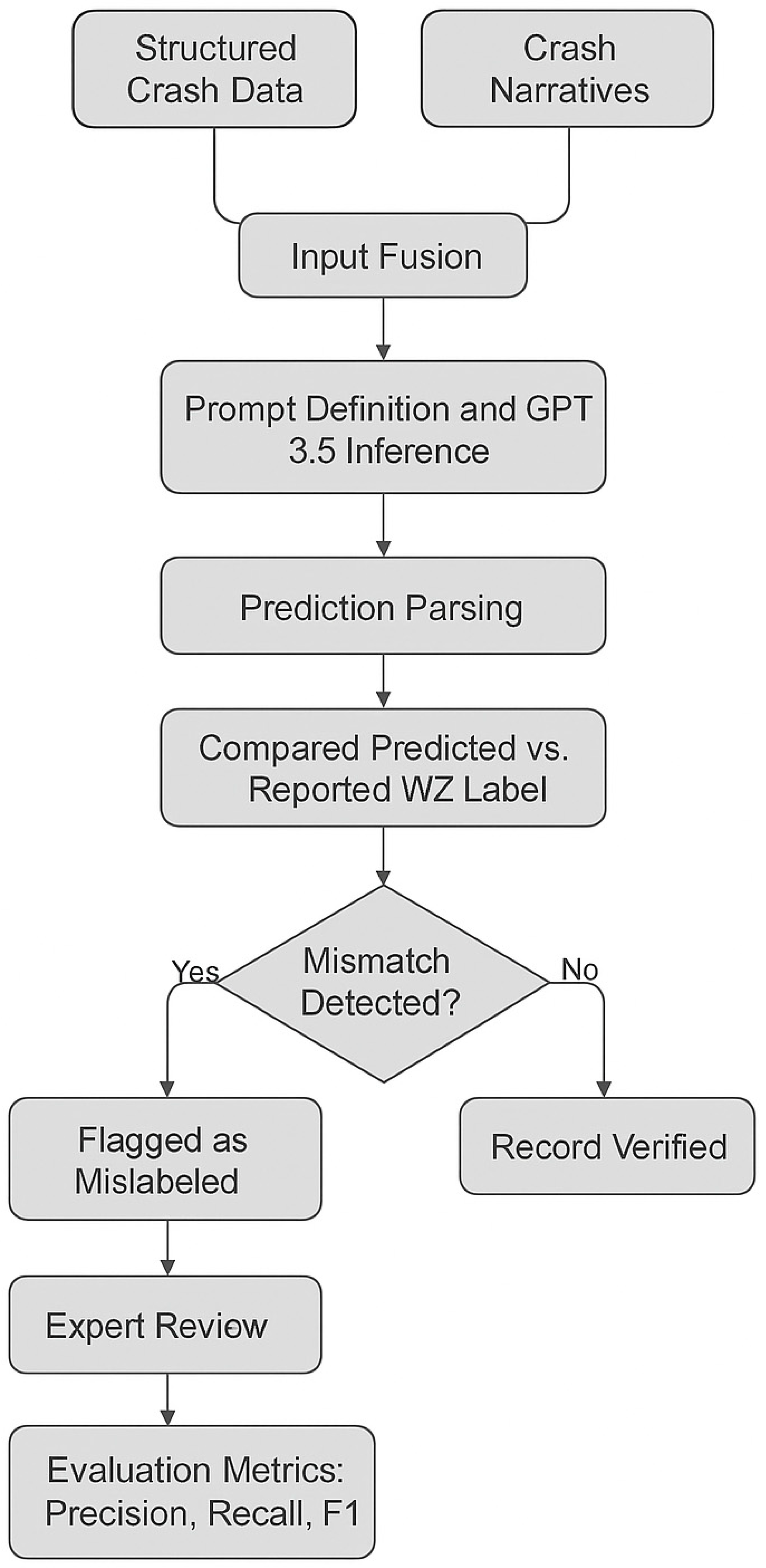 Structured Crash Data

Crash Narratives

Input Fusion

Prompt Definition and GPT 3.5 Inference

Prediction Parsing

Compared Predicted vs. Reported WZ Label

Mismatch Detected?

Yes

No

Flagged as Mislabeled

Record Verified

Expert Review

Evaluation Metrics: Precision, Recall, F1